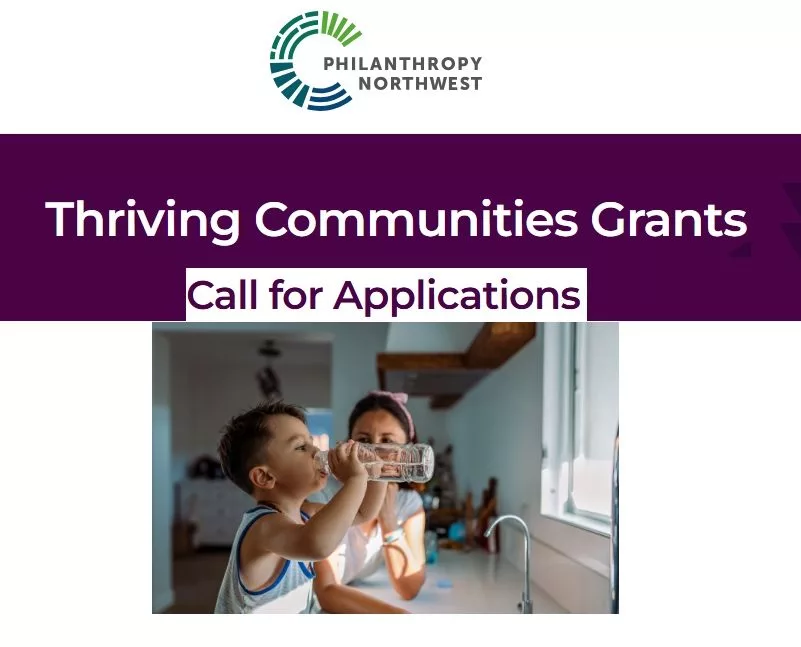 PHILANTHROPY NORTHWEST

Thriving Communities Grants

Call for Applications